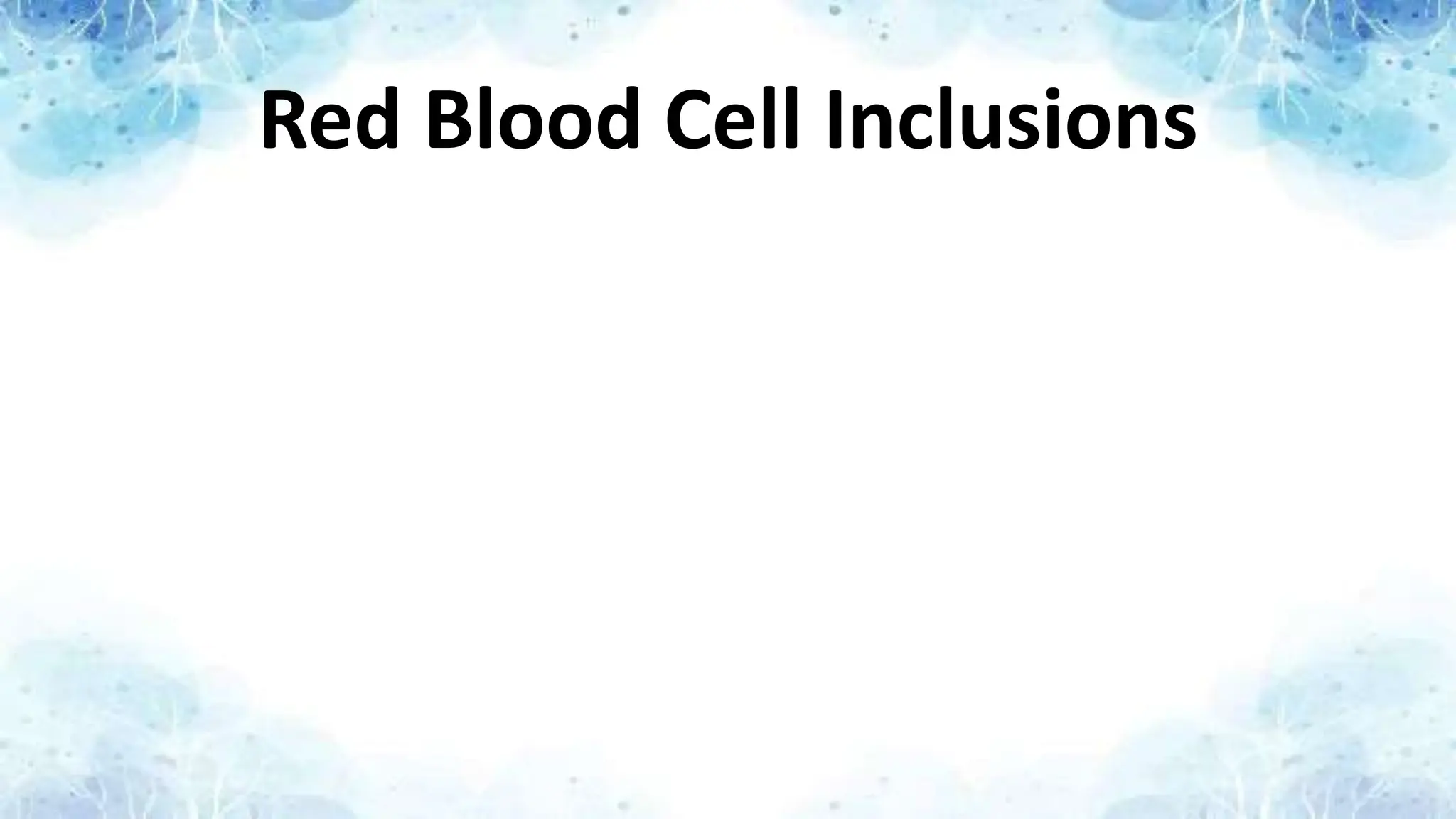 Red Blood Cell Inclusions